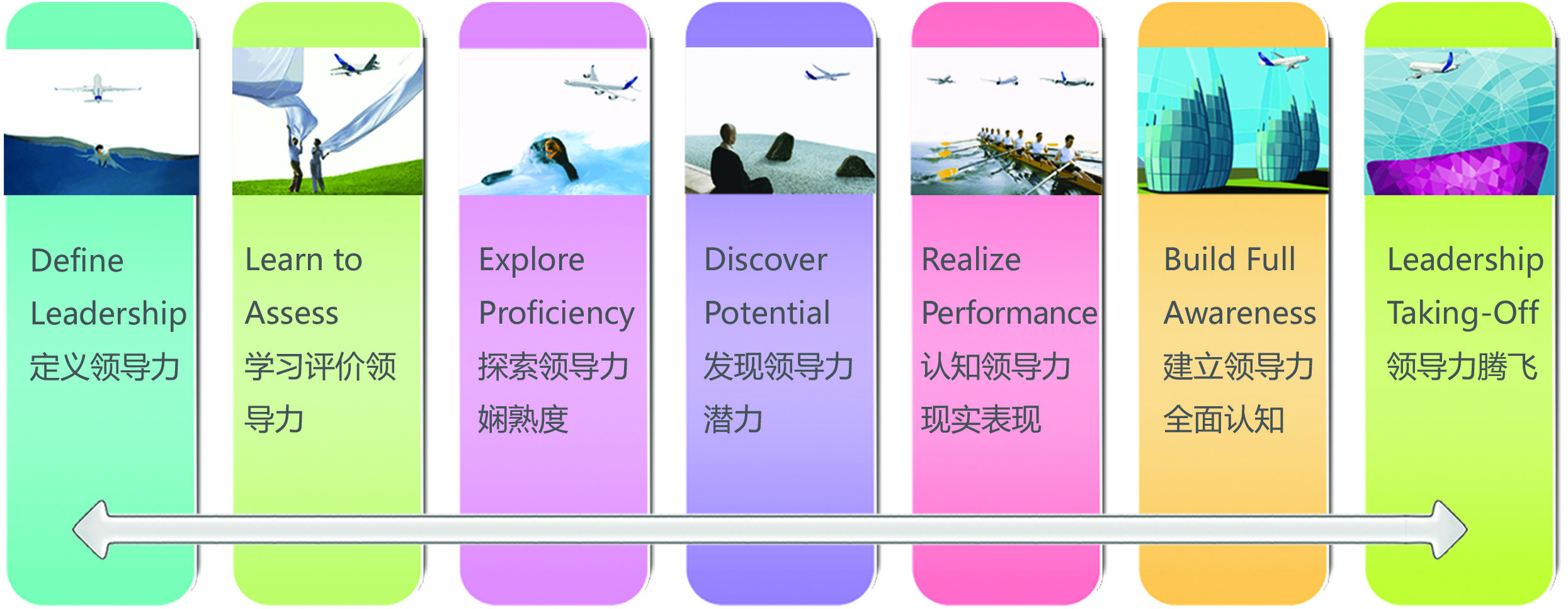 Define Leadership
定义领导力

Learn to Assess
学习评价领导力

Explore Proficiency
探索领导力娴熟度

Discover Potential
发现领导力潜力

Realize Performance
认知领导力现实表现

Build Full Awareness
建立领导力全面认知

Leadership Taking-Off
领导力腾飞